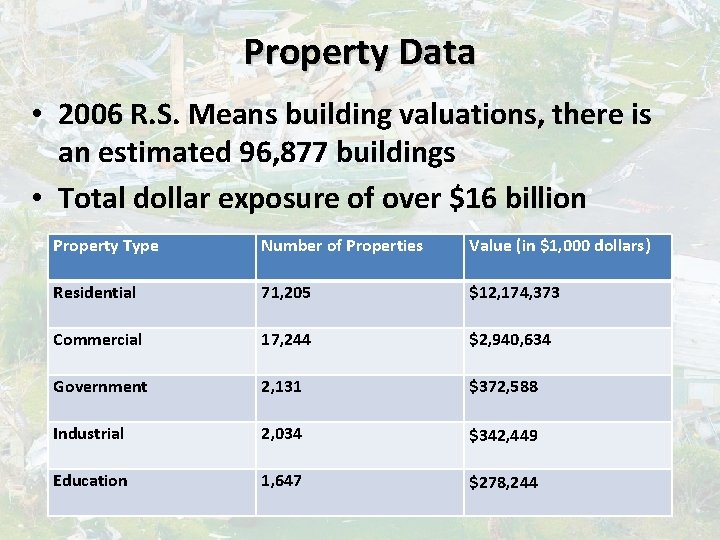 Property Data

• 2006 R.S. Means building valuations, there is an estimated 96,877 buildings
• Total dollar exposure of over \$16 billion

| Property Type | Number of Properties | Value (in \$1,000 dollars) |
|---|---|---|
| Residential | 71,205 | \$12,174,373 |
| Commercial | 17,244 | \$2,940,634 |
| Government | 2,131 | \$372,588 |
| Industrial | 2,034 | \$342,449 |
| Education | 1,647 | \$278,244 |